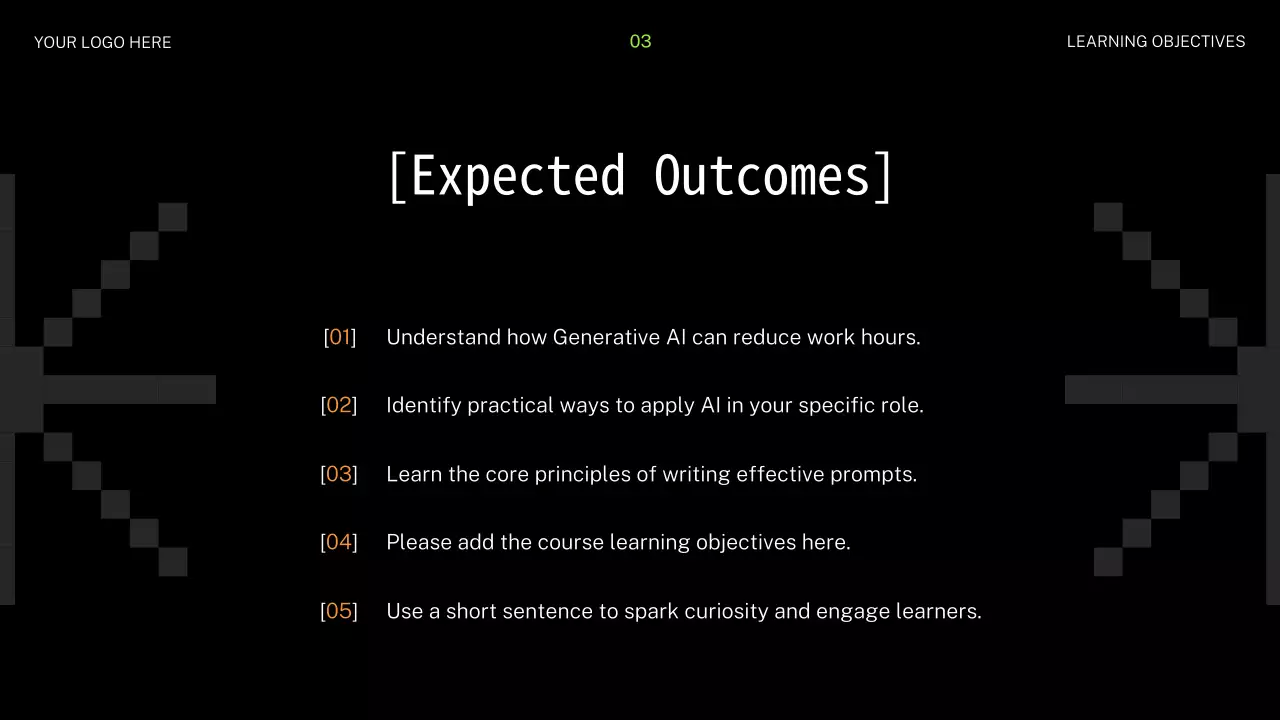 YOUR LOGO HERE

03

LEARNING OBJECTIVES

[Expected Outcomes]

[01] Understand how Generative AI can reduce work hours.

[02] Identify practical ways to apply AI in your specific role.

[03] Learn the core principles of writing effective prompts.

[04] Please add the course learning objectives here.

[05] Use a short sentence to spark curiosity and engage learners.